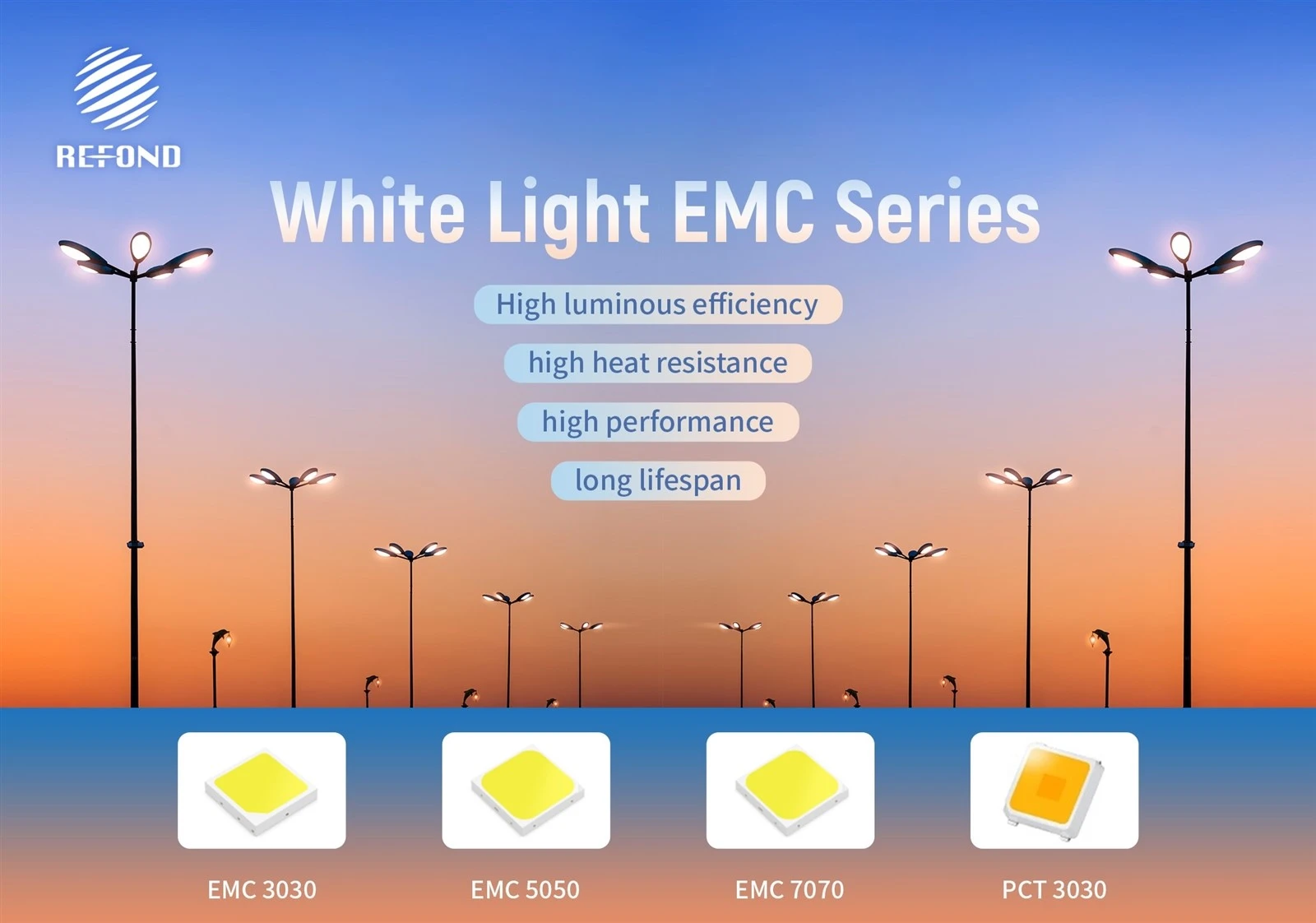 REFOND

White Light EMC Series

High luminous efficiency

high heat resistance

high performance

long lifespan

EMC 3030

EMC 5050

EMC 7070

PCT 3030